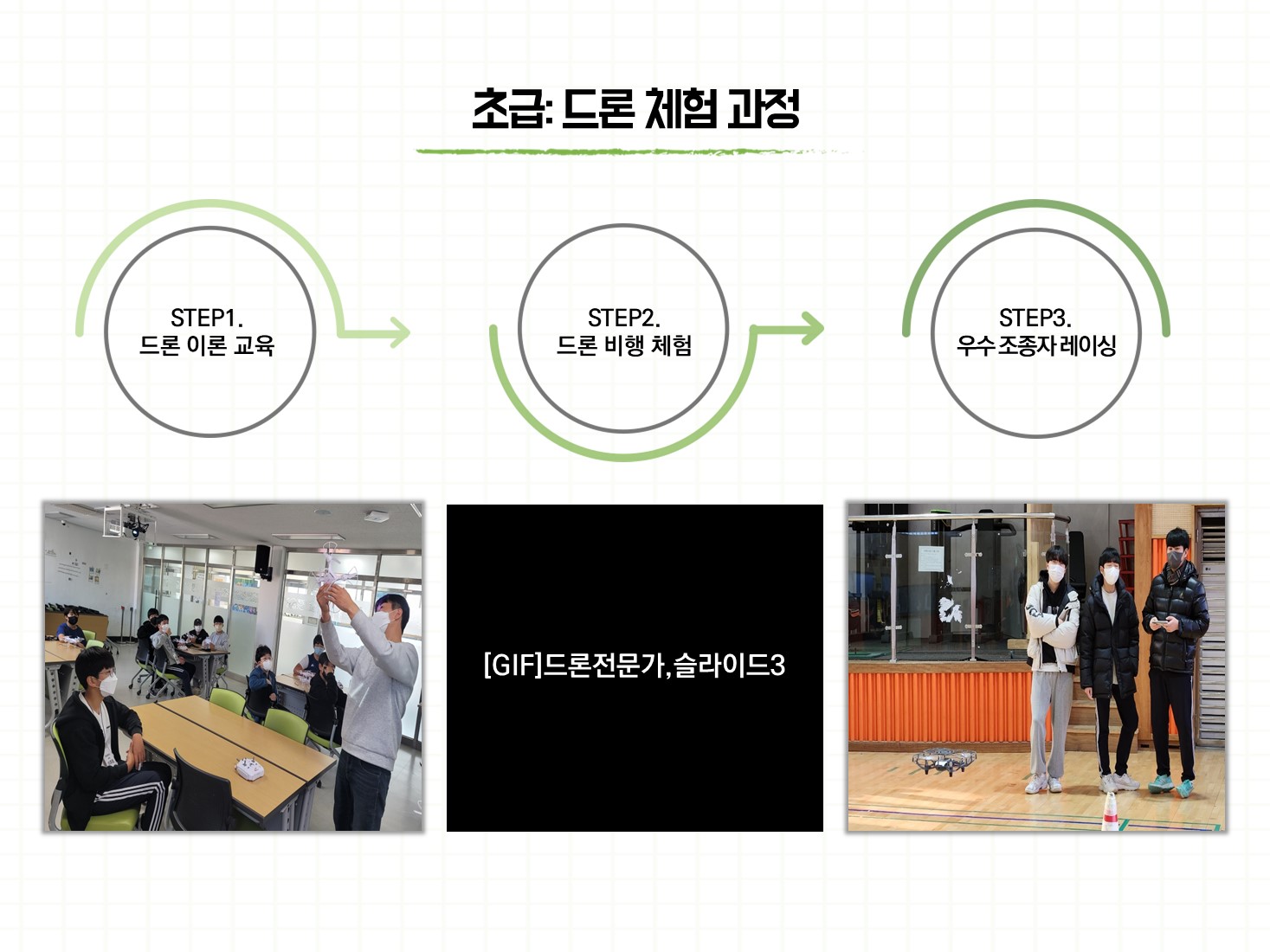 초급: 드론 체험 과정

STEP1.
드론 이론 교육

STEP2.
드론 비행 체험

STEP3.
우수 조종자 레이싱

[GIF]드론전문가, 슬라이드3